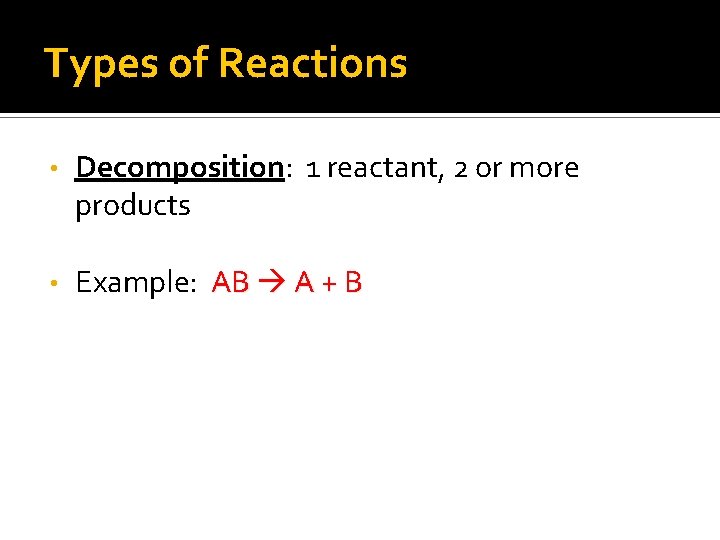 Types of Reactions

• Decomposition: 1 reactant, 2 or more products

• Example: $AB \rightarrow A + B$